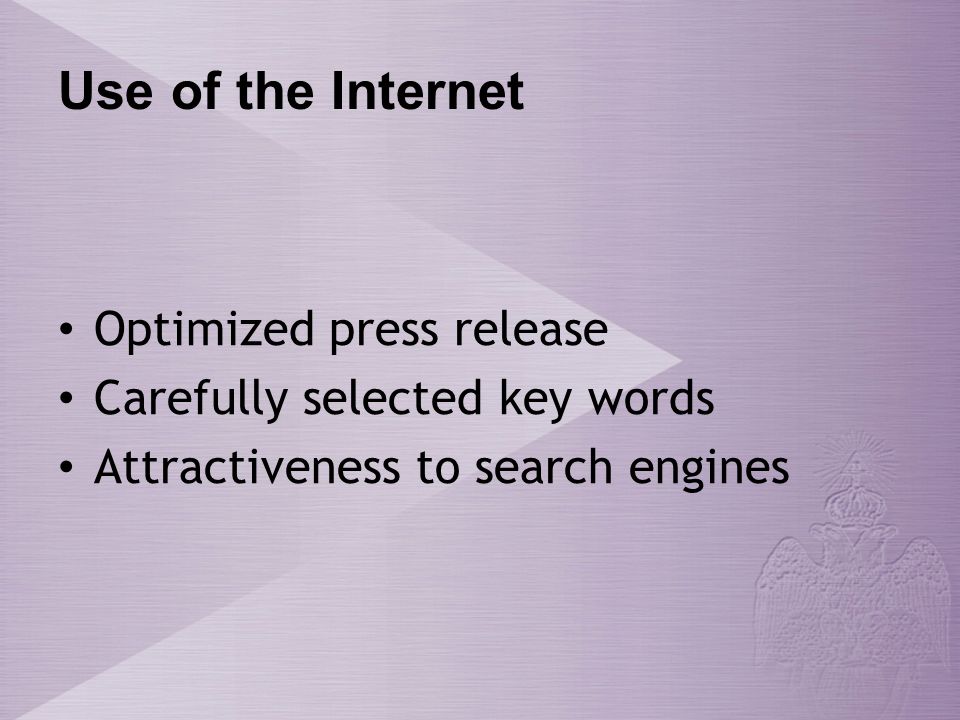 Use of the Internet

• Optimized press release
• Carefully selected key words
• Attractiveness to search engines